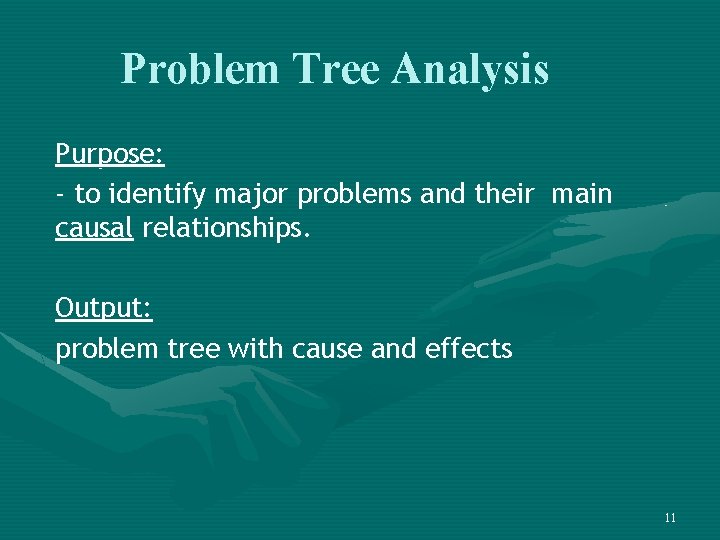 Problem Tree Analysis

Purpose:

- to identify major problems and their main causal relationships.

Output:

problem tree with cause and effects

11